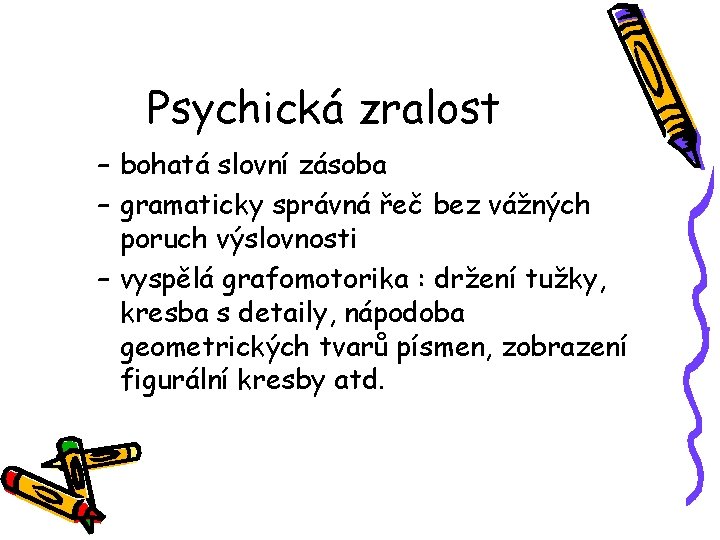 Psychická zralost

– bohatá slovní zásoba

– gramaticky správná řeč bez vážných poruch výslovnosti

– vyspělá grafomotorika : držení tužky, kresba s detaily, nápodoba geometrických tvarů písmen, zobrazení figurální kresby atd.